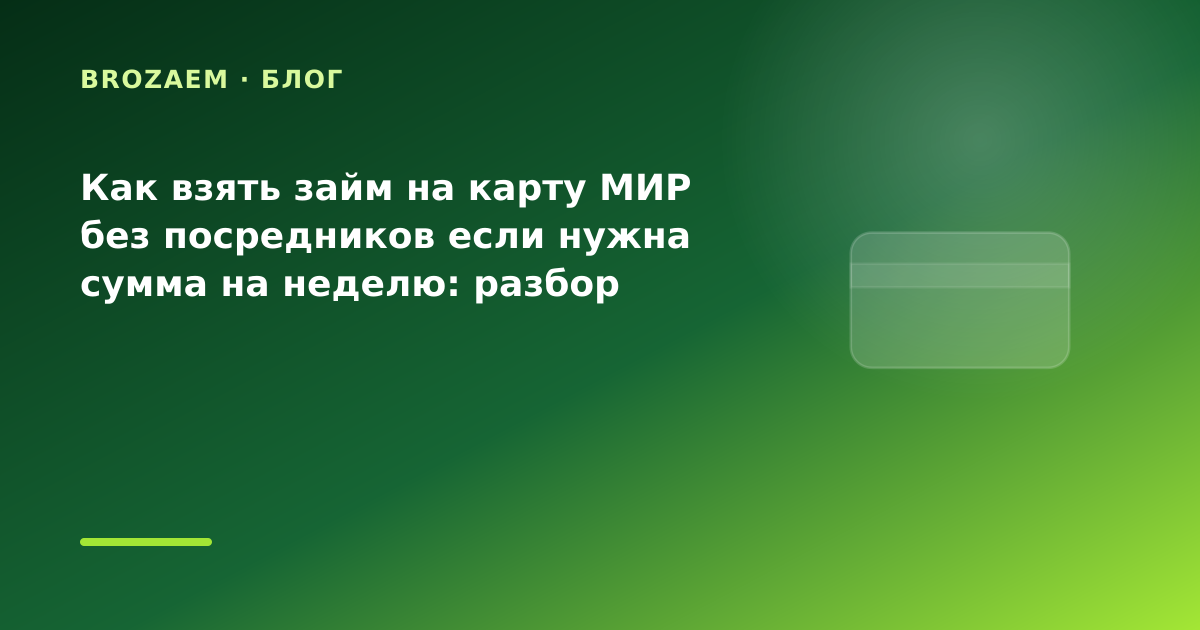 BROZAEM · БЛОГ

Как взять займ на карту МИР без посредников если нужна сумма на неделю: разбор